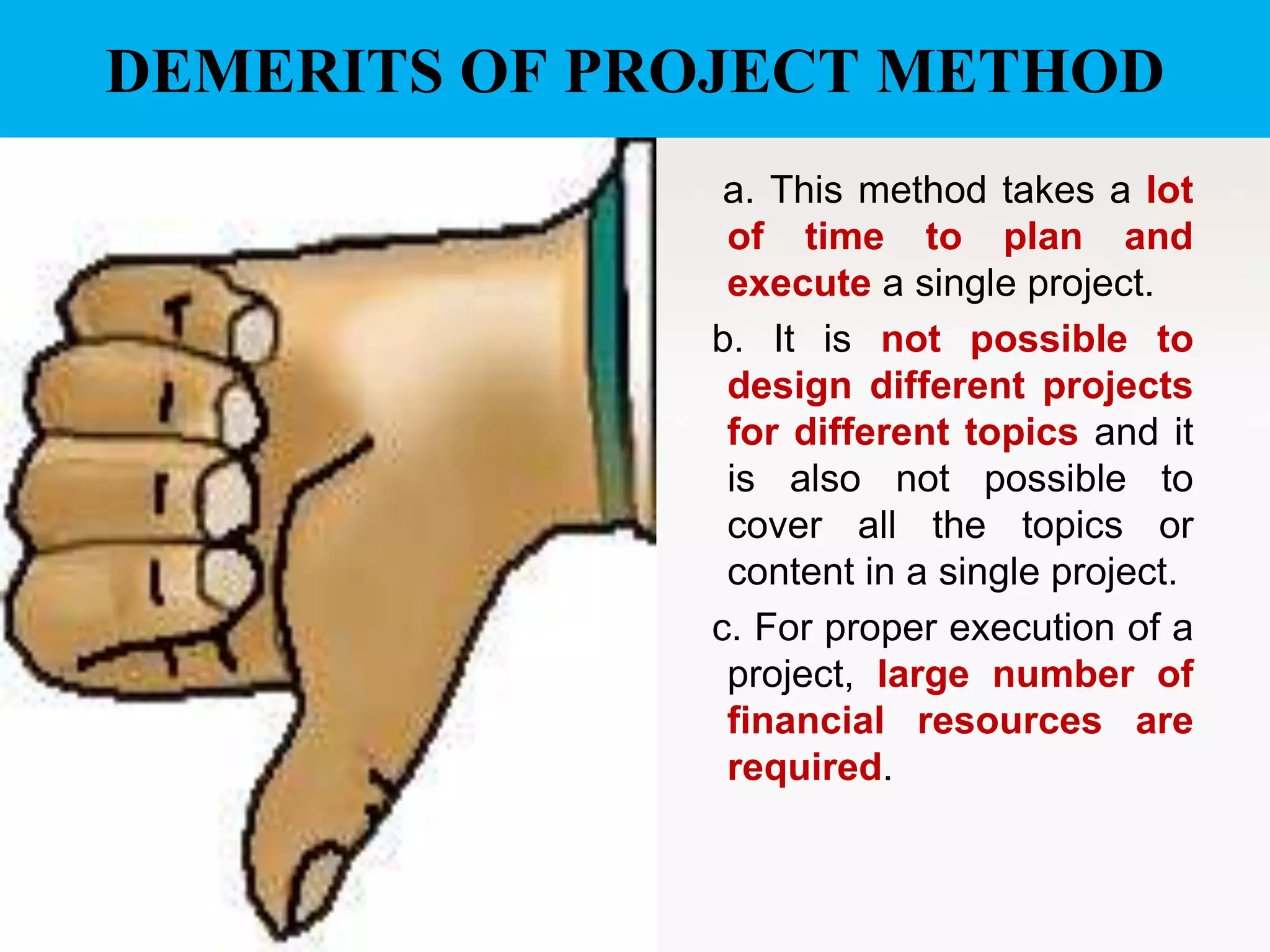 DEMERITS OF PROJECT METHOD

a. This method takes a lot of time to plan and execute a single project.

b. It is not possible to design different projects for different topics and it is also not possible to cover all the topics or content in a single project.

c. For proper execution of a project, large number of financial resources are required.